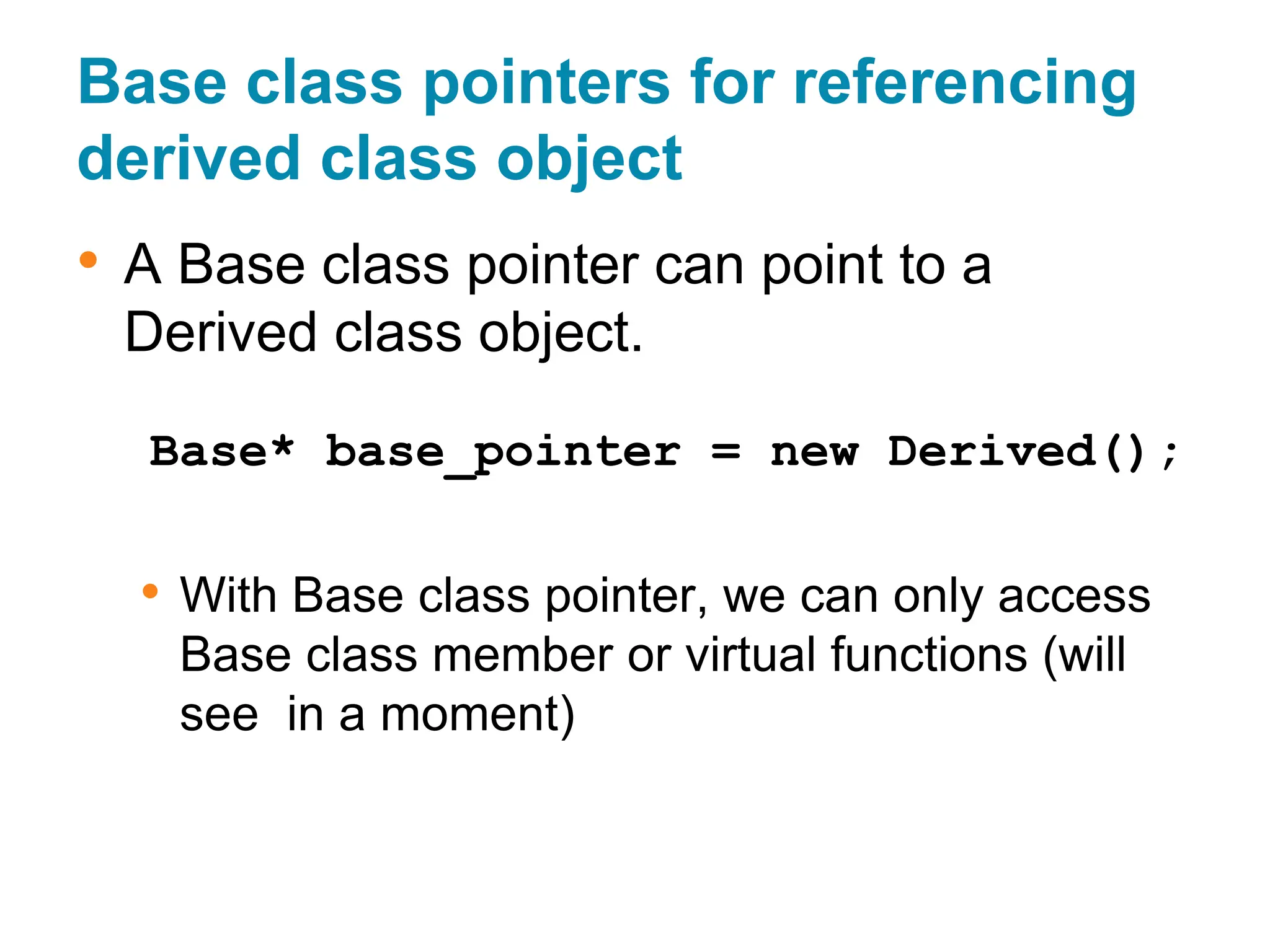 Base class pointers for referencing derived class object

• A Base class pointer can point to a Derived class object.

Base* base_pointer = new Derived();

• With Base class pointer, we can only access Base class member or virtual functions (will see in a moment)